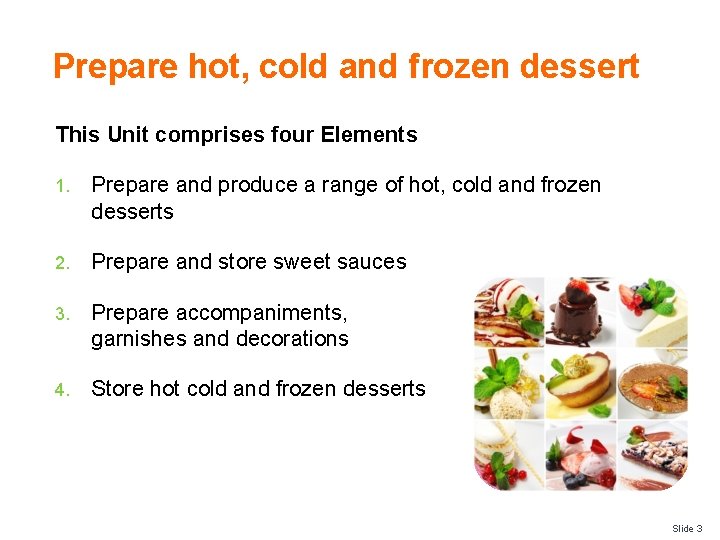 Prepare hot, cold and frozen dessert

This Unit comprises four Elements

1. Prepare and produce a range of hot, cold and frozen desserts

2. Prepare and store sweet sauces

3. Prepare accompaniments, garnishes and decorations

4. Store hot cold and frozen desserts

Slide 3